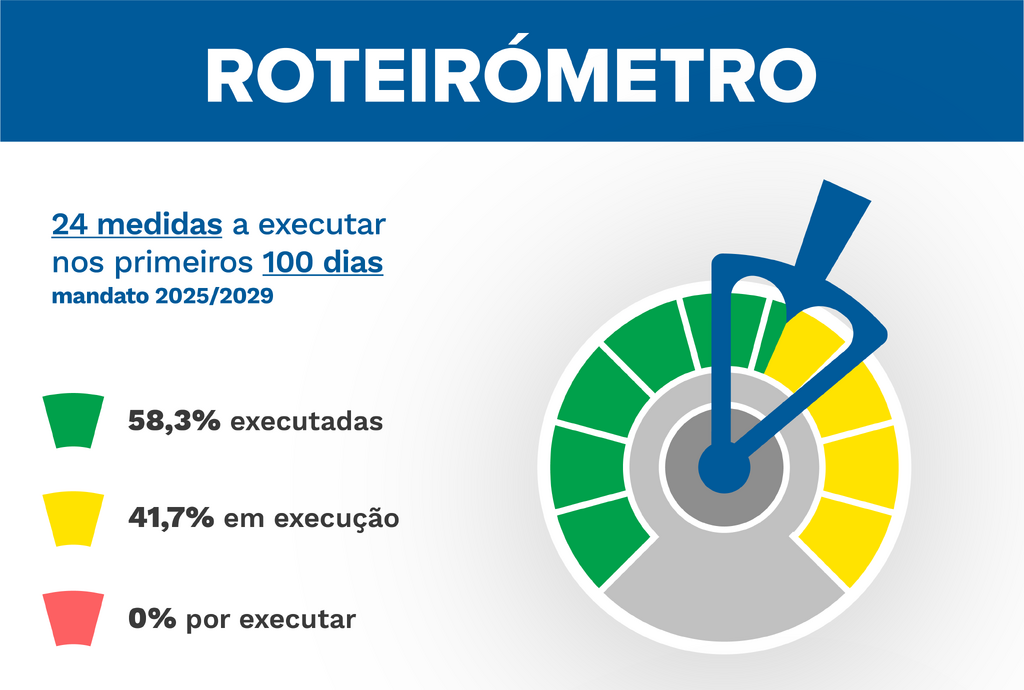 ROTEIRÓMETRO

24 medidas a executar nos primeiros 100 dias
mandato 2025/2029

58,3% executadas

41,7% em execução

0% por executar